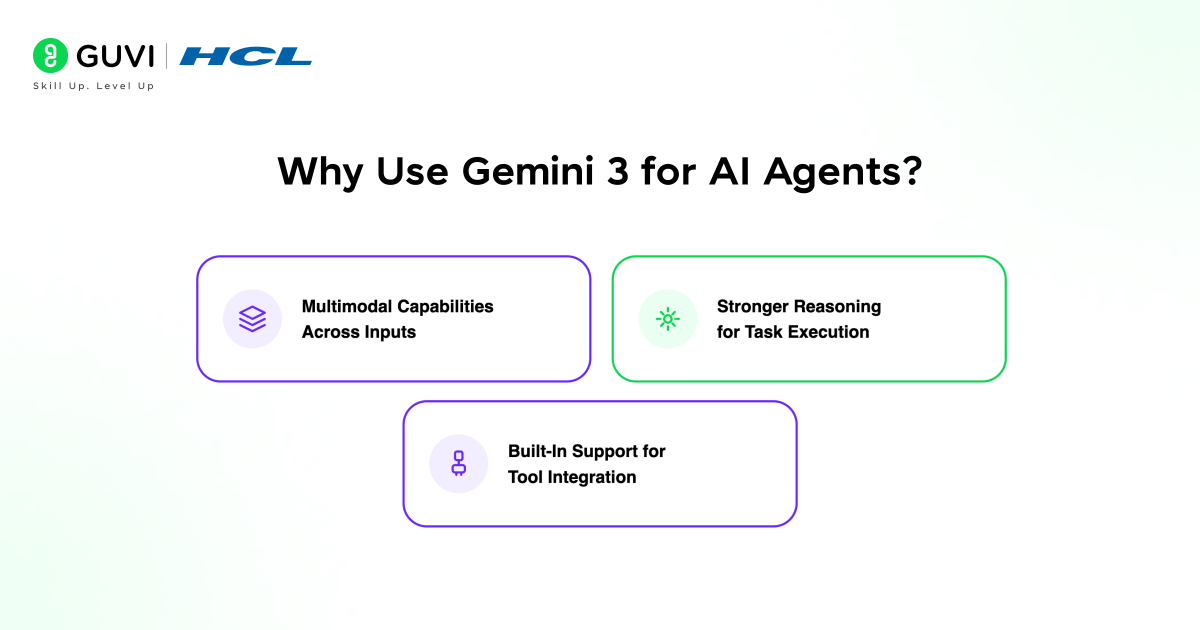 GUVI | HCL
Skill Up. Level Up

Why Use Gemini 3 for AI Agents?

Multimodal Capabilities Across Inputs

Stronger Reasoning for Task Execution

Built-In Support for Tool Integration